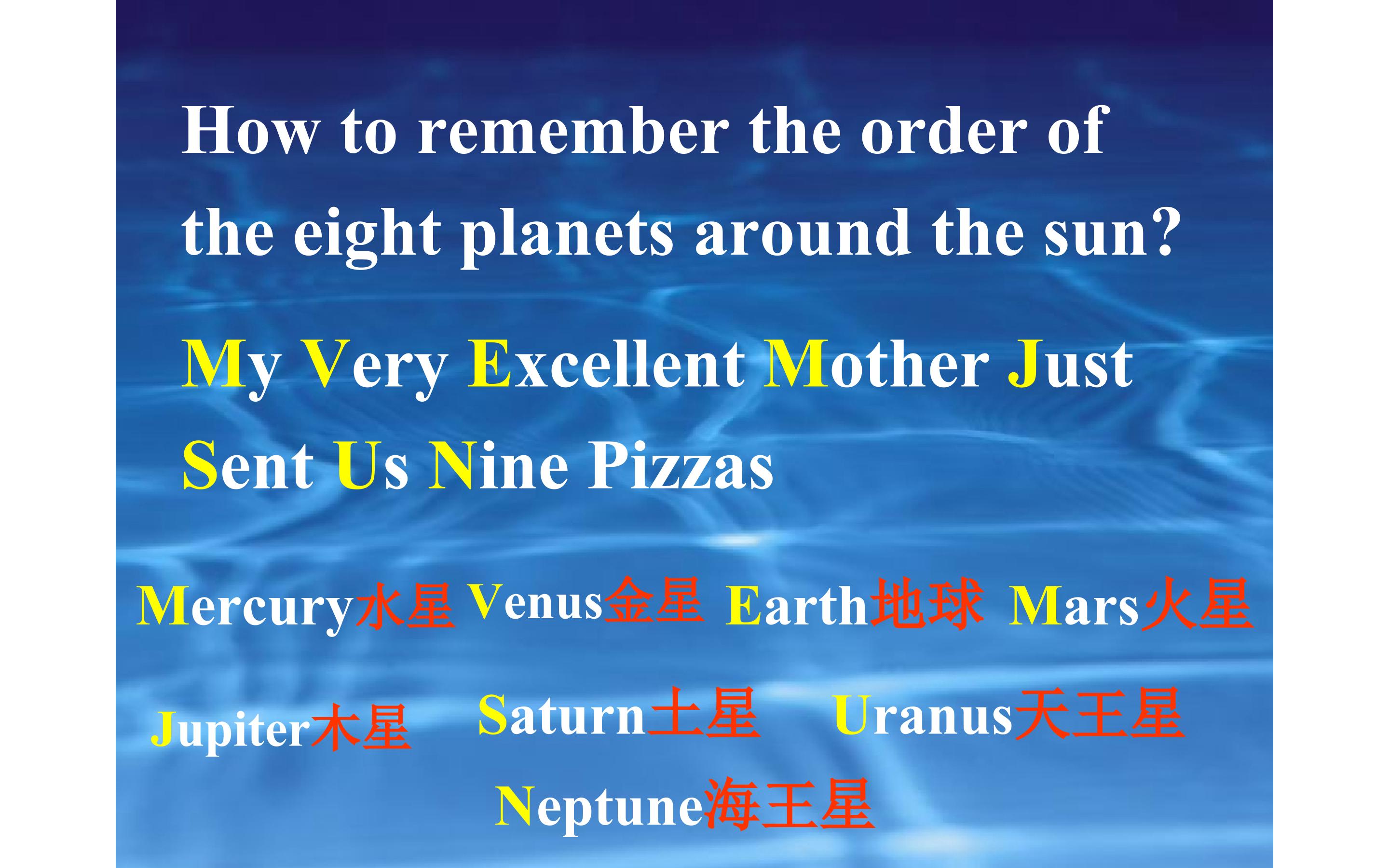 How to remember the order of the eight planets around the sun?

My Very Excellent Mother Just Sent Us Nine Pizzas

Mercury水星 Venus金星 Earth地球 Mars火星

Jupiter木星 Saturn土星 Uranus天王星

Neptune海王星